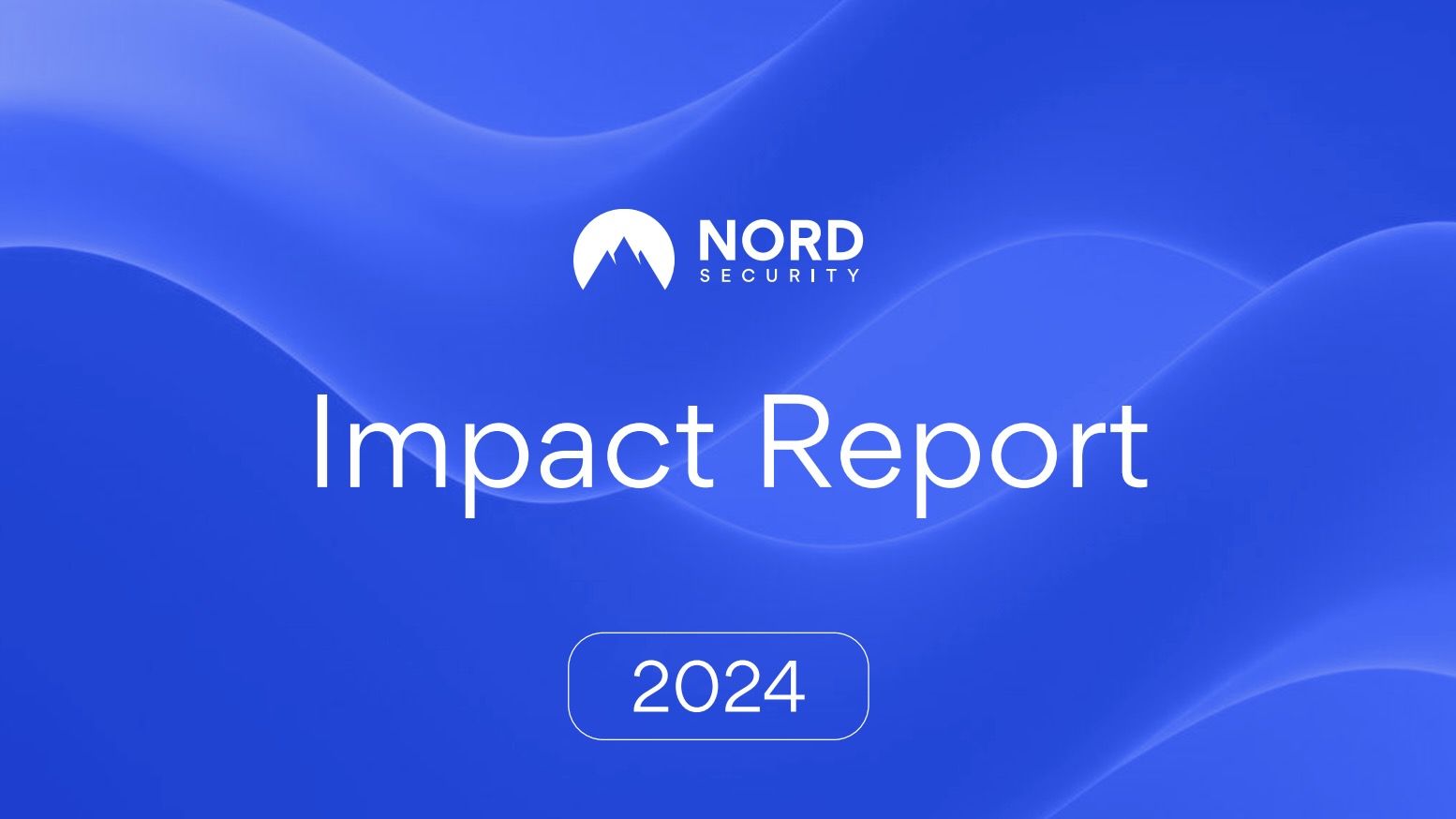 NORD
SECURITY

Impact Report

2024